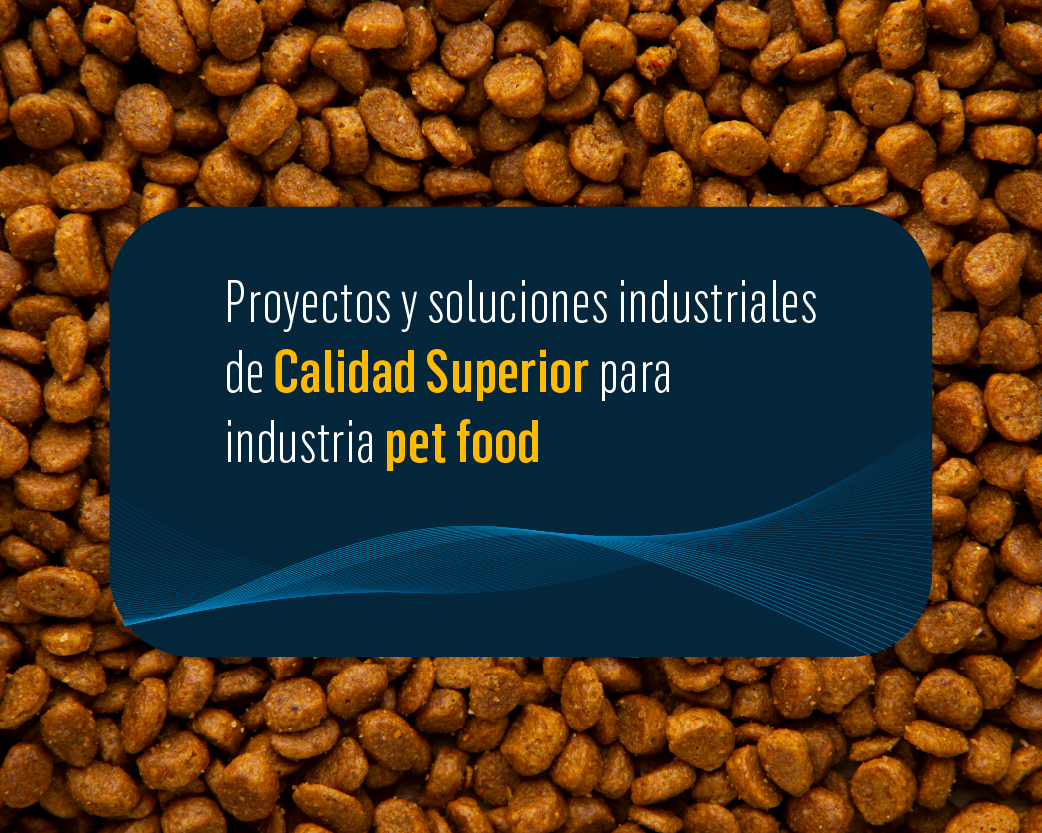 Proyectos y soluciones industriales de Calidad Superior para industria pet food